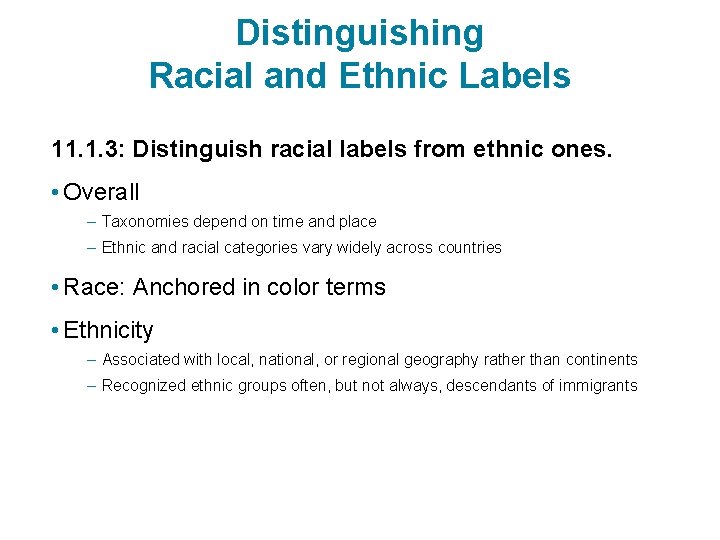 Distinguishing
Racial and Ethnic Labels

11.1.3: Distinguish racial labels from ethnic ones.

• Overall
– Taxonomies depend on time and place
– Ethnic and racial categories vary widely across countries

• Race: Anchored in color terms

• Ethnicity
– Associated with local, national, or regional geography rather than continents
– Recognized ethnic groups often, but not always, descendants of immigrants